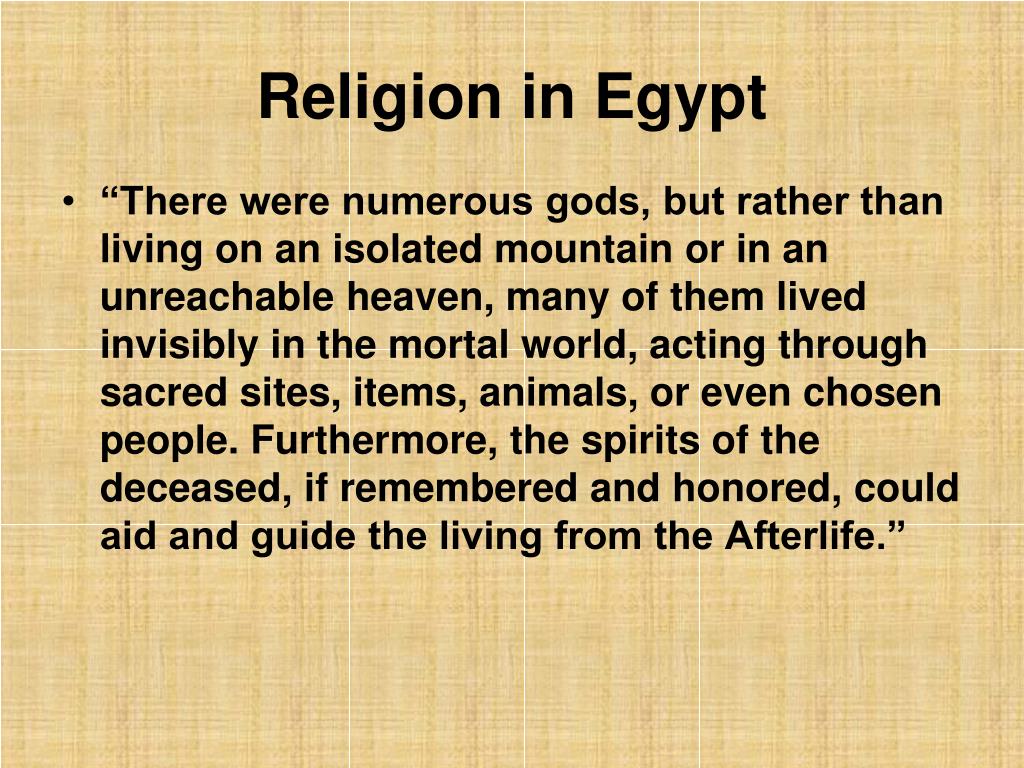 Religion in Egypt

• “There were numerous gods, but rather than living on an isolated mountain or in an unreachable heaven, many of them lived invisibly in the mortal world, acting through sacred sites, items, animals, or even chosen people. Furthermore, the spirits of the deceased, if remembered and honored, could aid and guide the living from the Afterlife.”